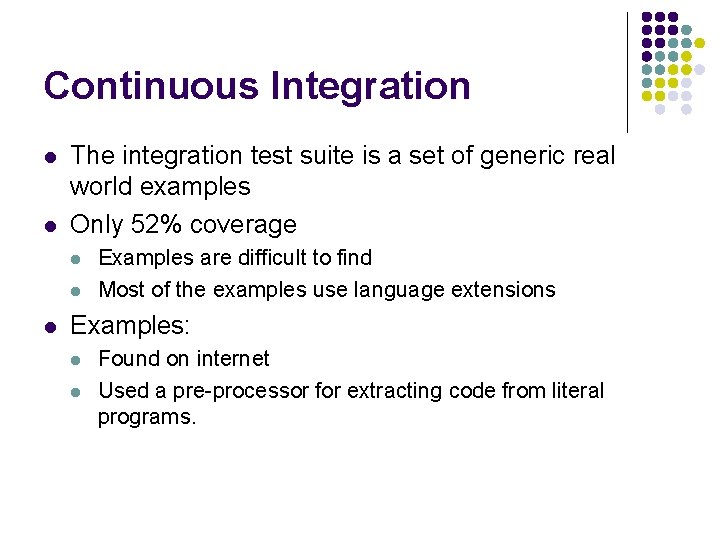 Continuous Integration

- The integration test suite is a set of generic real world examples
- Only 52% coverage
  - Examples are difficult to find
  - Most of the examples use language extensions
- Examples:
  - Found on internet
  - Used a pre-processor for extracting code from literal programs.